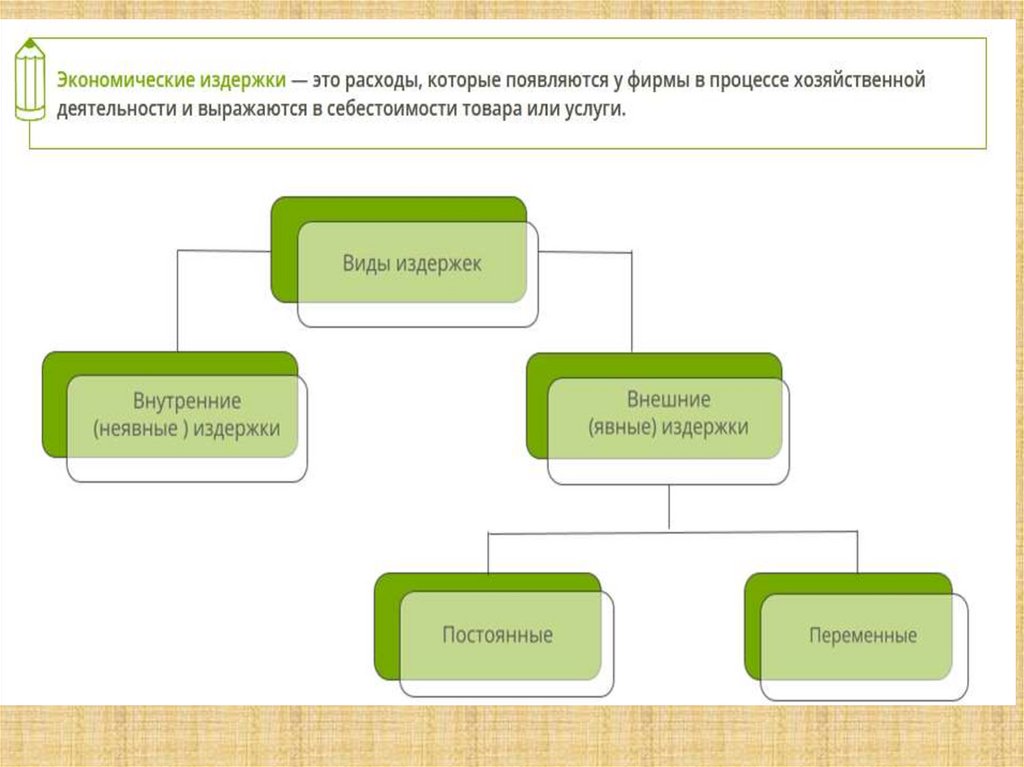 Экономические издержки — это расходы, которые появляются у фирмы в процессе хозяйственной деятельности и выражаются в себестоимости товара или услуги.

Виды издержек

Внутренние (неявные ) издержки

Внешние (явные) издержки

Постоянные

Переменные